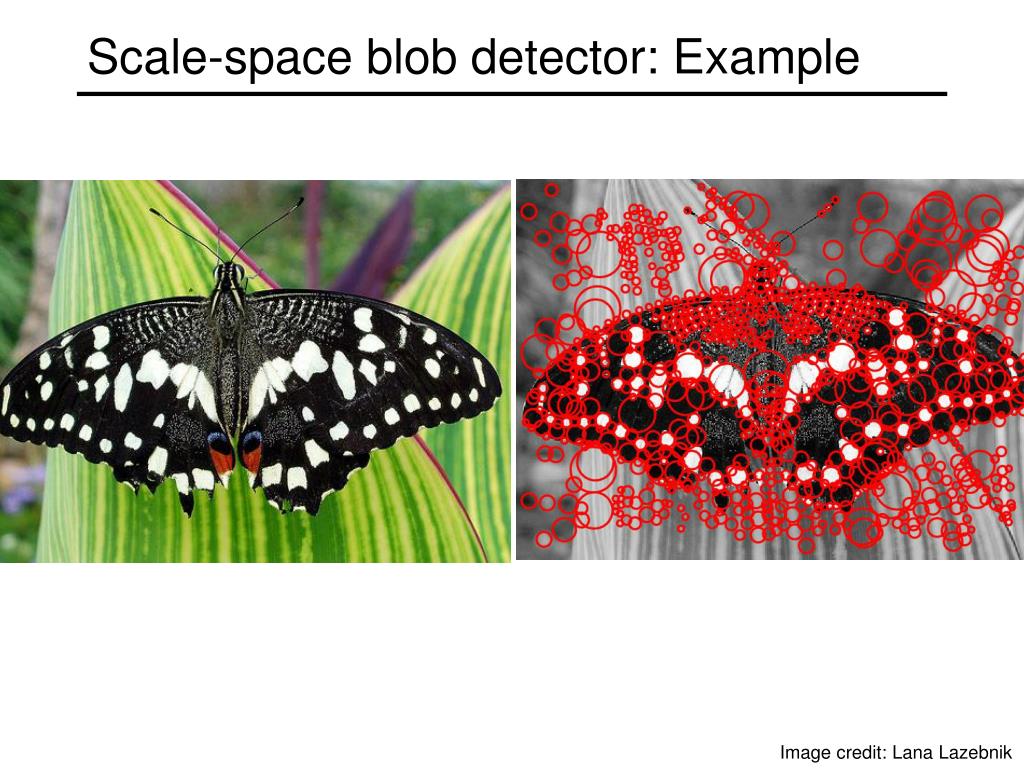 Scale-space blob detector: Example

Image credit: Lana Lazebnik